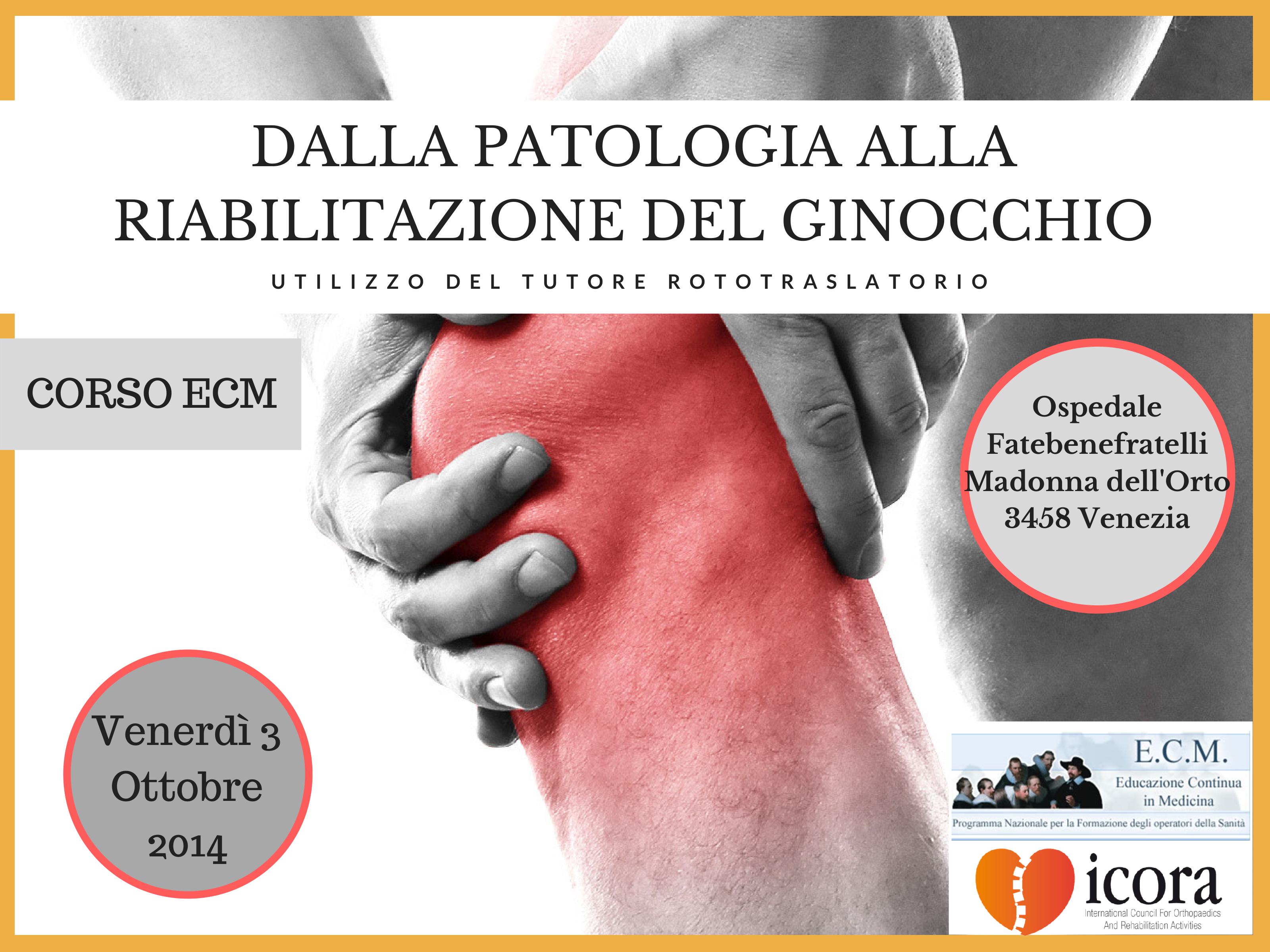 DALLA PATOLOGIA ALLA RIABILITAZIONE DEL GINOCCHIO

UTILIZZO DEL TUTORE ROTOTRASLATORIO

CORSO ECM

Ospedale Fatebenefratelli Madonna dell'Orto 3458 Venezia

Venerdì 3 Ottobre 2014

E.C.M.
Educazione Continua in Medicina
Programma Nazionale per la Formazione degli operatori della Sanità

icora
International Council For Orthopaedics And Rehabilitation Activities